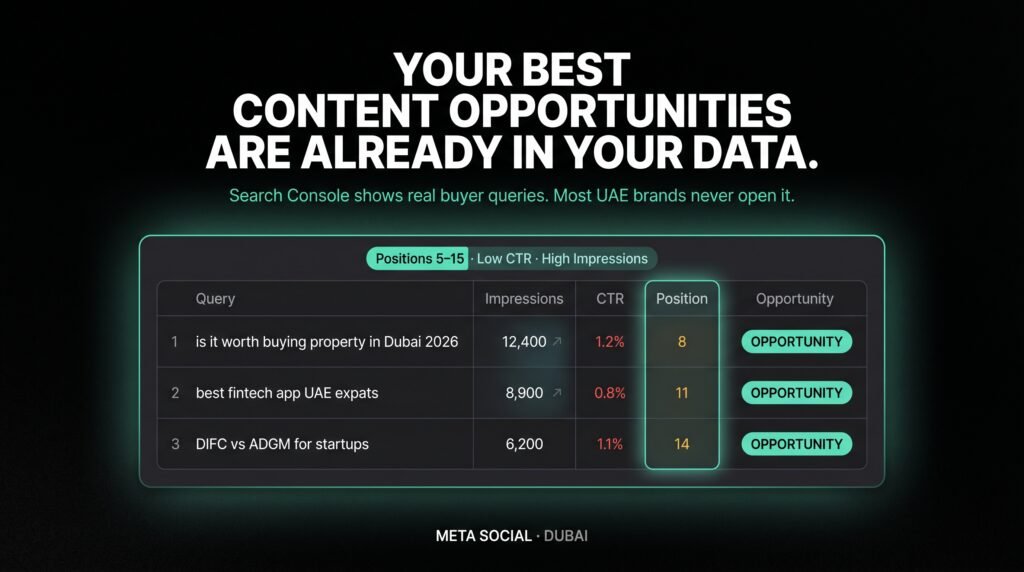 YOUR BEST CONTENT OPPORTUNITIES ARE ALREADY IN YOUR DATA.

Search Console shows real buyer queries. Most UAE brands never open it.

Positions 5–15 · Low CTR · High Impressions

| | Query | Impressions | CTR | Position | Opportunity |
|---|---|---|---|---|---|
| 1 | is it worth buying property in Dubai 2026 | 12,400 ↗ | 1.2% | 8 | OPPORTUNITY |
| 2 | best fintech app UAE expats | 8,900 ↗ | 0.8% | 11 | OPPORTUNITY |
| 3 | DIFC vs ADGM for startups | 6,200 | 1.1% | 14 | OPPORTUNITY |

META SOCIAL · DUBAI